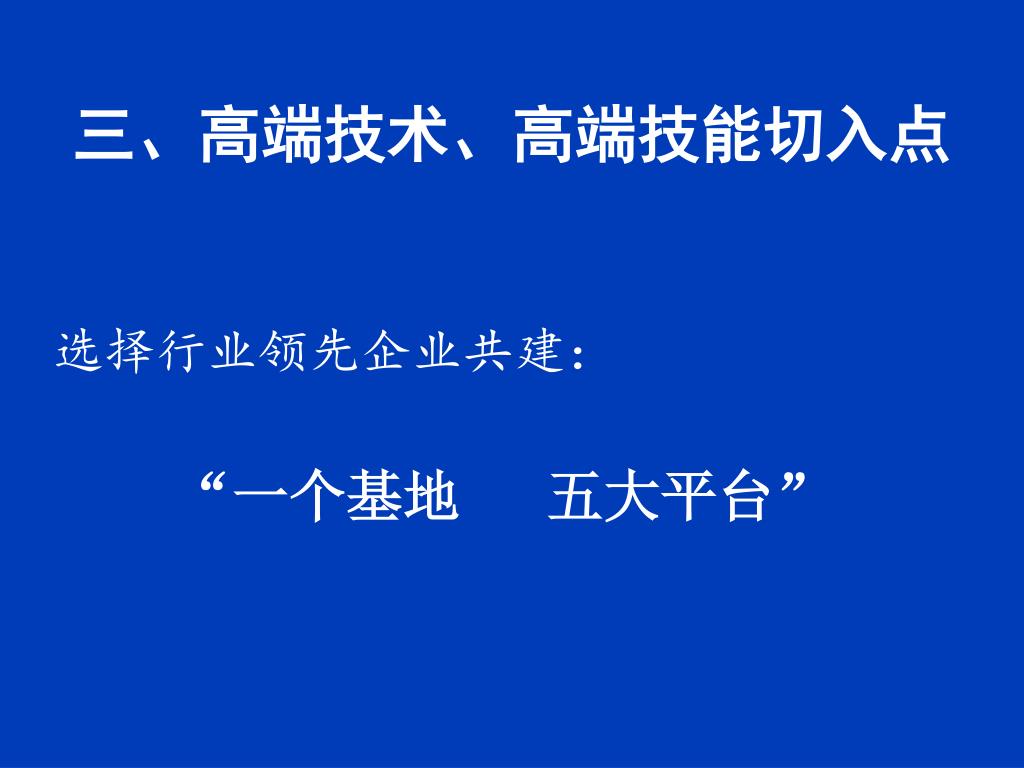 三、高端技术、高端技能切入点

选择行业领先企业共建：

“一个基地　五大平台”